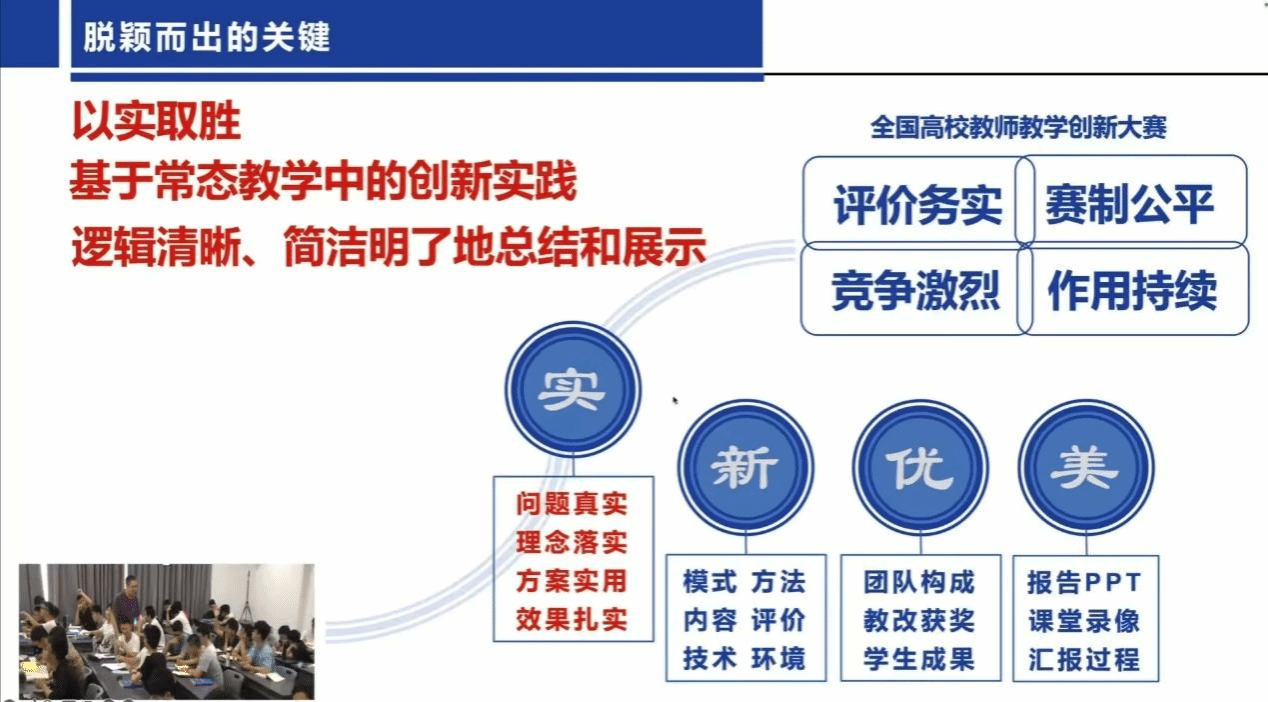 脱颖而出的关键

以实取胜
基于常态教学中的创新实践
逻辑清晰、简洁明了地总结和展示

全国高校教师教学创新大赛

评价务实 赛制公平
竞争激烈 作用持续

实
问题真实
理念落实
方案实用
效果扎实

新
模式 方法
内容 评价
技术 环境

优
团队构成
教改获奖
学生成果

美
报告PPT
课堂录像
汇报过程